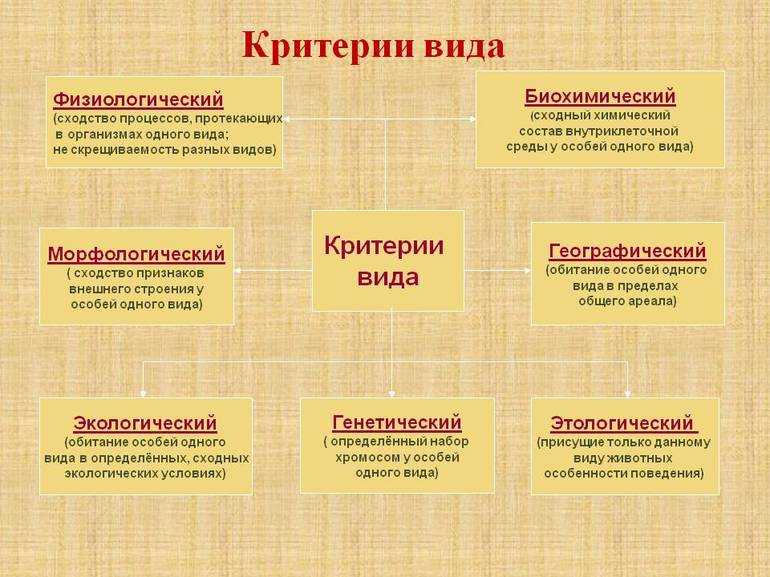 Критерии вида

Физиологический
(сходство процессов, протекающих в организмах одного вида; не скрещиваемость разных видов)

Биохимический
(сходный химический состав внутриклеточной среды у особей одного вида)

Морфологический
( сходство признаков внешнего строения у особей одного вида)

Критерии вида

Географический
(обитание особей одного вида в пределах общего ареала)

Экологический
(обитание особей одного вида в определённых, сходных экологических условиях)

Генетический
( определённый набор хромосом у особей одного вида)

Этологический
(присущие только данному виду животных особенности поведения)